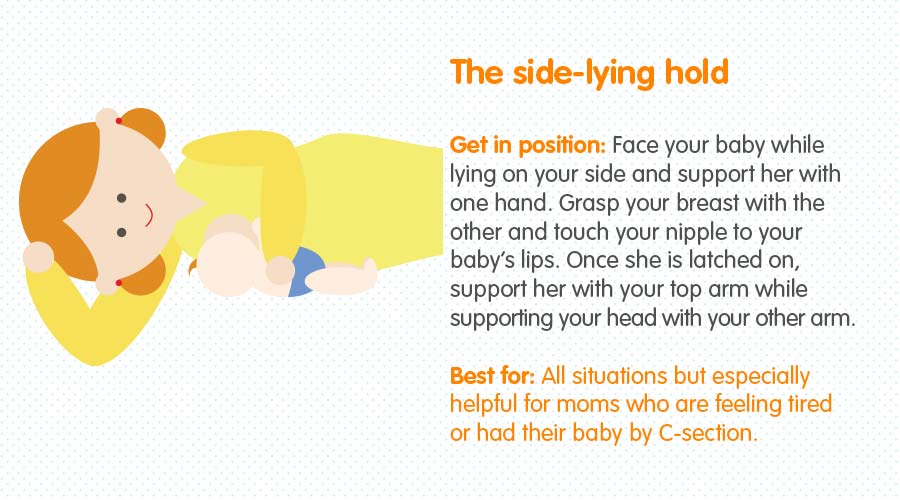 The side-lying hold

Get in position: Face your baby while lying on your side and support her with one hand. Grasp your breast with the other and touch your nipple to your baby's lips. Once she is latched on, support her with your top arm while supporting your head with your other arm.

Best for: All situations but especially helpful for moms who are feeling tired or had their baby by C-section.